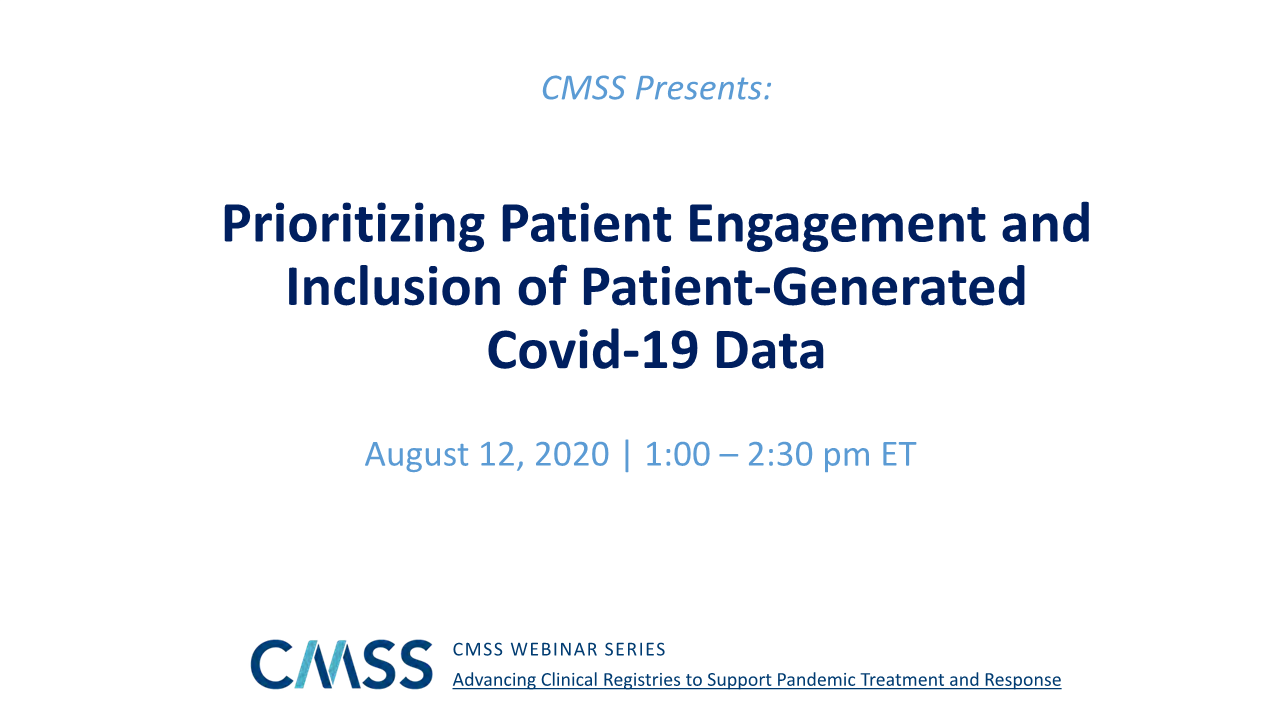 CMSS Presents:

Prioritizing Patient Engagement and Inclusion of Patient-Generated Covid-19 Data

August 12, 2020 | 1:00 – 2:30 pm ET

CMSS

CMSS WEBINAR SERIES

Advancing Clinical Registries to Support Pandemic Treatment and Response